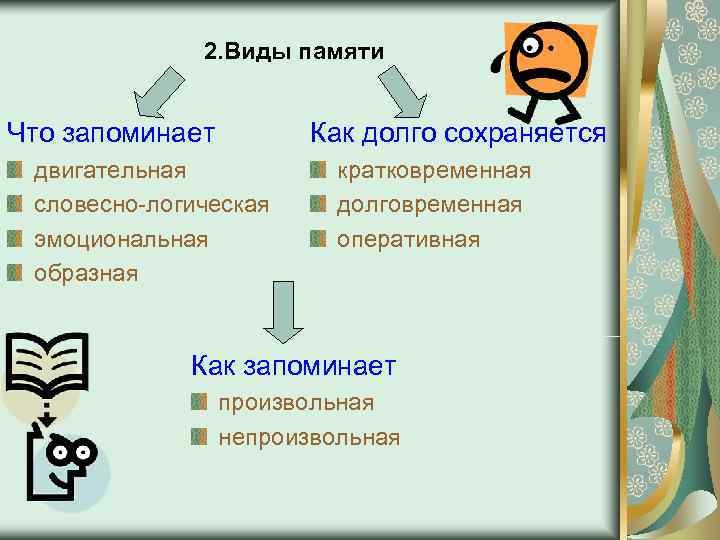 2.Виды памяти

Что запоминает
двигательная
словесно-логическая
эмоциональная
образная

Как долго сохраняется
кратковременная
долговременная
оперативная

Как запоминает
произвольная
непроизвольная